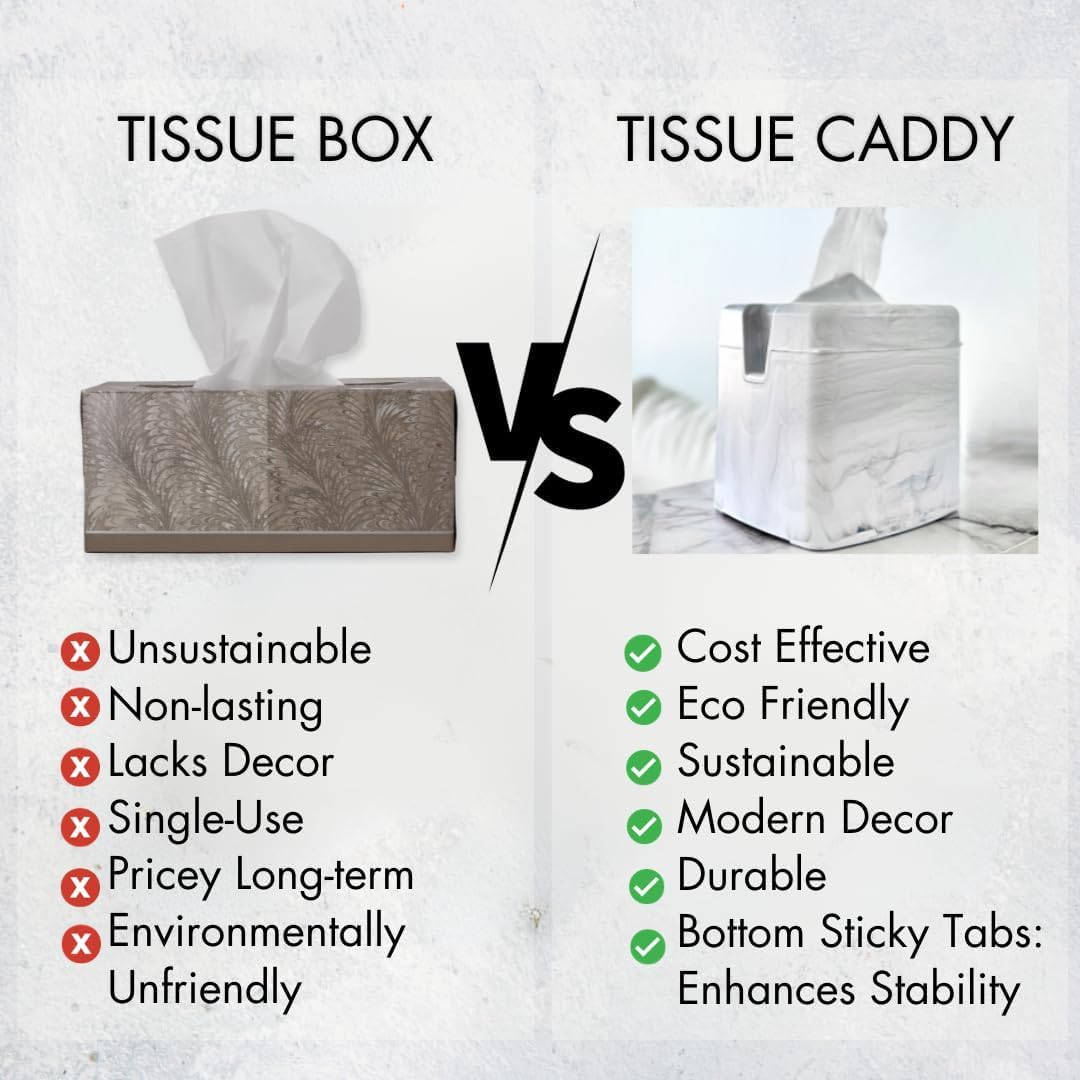 TISSUE BOX

Unsustainable
Non-lasting
Lacks Decor
Single-Use
Pricey Long-term
Environmentally Unfriendly

VS

TISSUE CADDY

Cost Effective
Eco Friendly
Sustainable
Modern Decor
Durable
Bottom Sticky Tabs: Enhances Stability